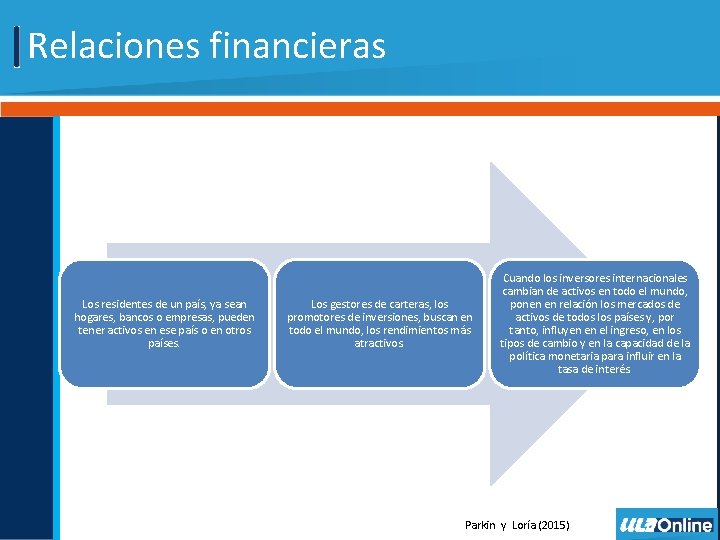 Relaciones financieras

Los residentes de un país, ya sean hogares, bancos o empresas, pueden tener activos en ese país o en otros países.

Los gestores de carteras, los promotores de inversiones, buscan en todo el mundo, los rendimientos más atractivos

Cuando los inversores internacionales cambian de activos en todo el mundo, ponen en relación los mercados de activos de todos los países y, por tanto, influyen en el ingreso, en los tipos de cambio y en la capacidad de la política monetaria para influir en la tasa de interés

Parkin y Loría (2015)

ULA Online